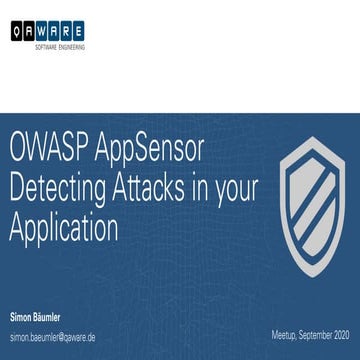 QAWARE
SOFTWARE ENGINEERING

OWASP AppSensor
Detecting Attacks in your Application

Simon Bäumler

simon.baeumler@qaware.de

Meetup, September 2020